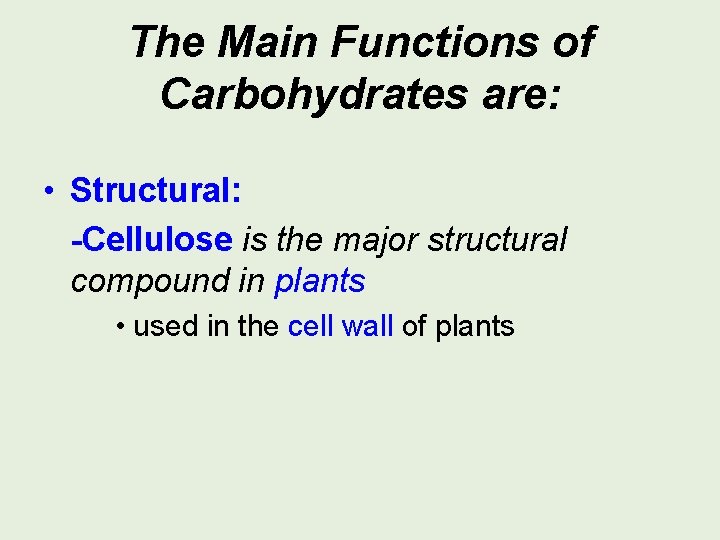 The Main Functions of Carbohydrates are:

• Structural:

-Cellulose is the major structural compound in plants

• used in the cell wall of plants